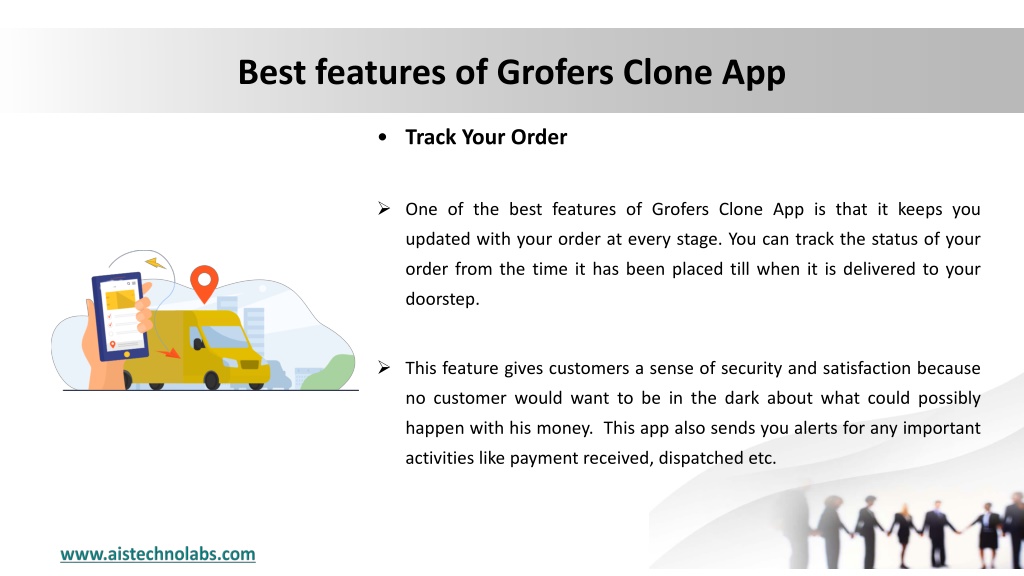 Best features of Grofers Clone App

• Track Your Order

➢ One of the best features of Grofers Clone App is that it keeps you updated with your order at every stage. You can track the status of your order from the time it has been placed till when it is delivered to your doorstep.

➢ This feature gives customers a sense of security and satisfaction because no customer would want to be in the dark about what could possibly happen with his money. This app also sends you alerts for any important activities like payment received, dispatched etc.

www.aistechnolabs.com